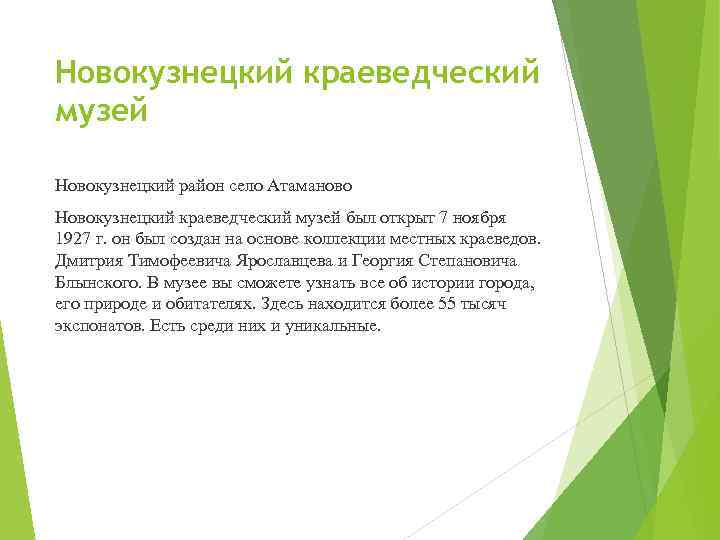 Новокузнецкий краеведческий музей

Новокузнецкий район село Атаманово

Новокузнецкий краеведческий музей был открыт 7 ноября 1927 г. он был создан на основе коллекции местных краеведов. Дмитрия Тимофеевича Ярославцева и Георгия Степановича Блынского. В музее вы сможете узнать все об истории города, его природе и обитателях. Здесь находится более 55 тысяч экспонатов. Есть среди них и уникальные.